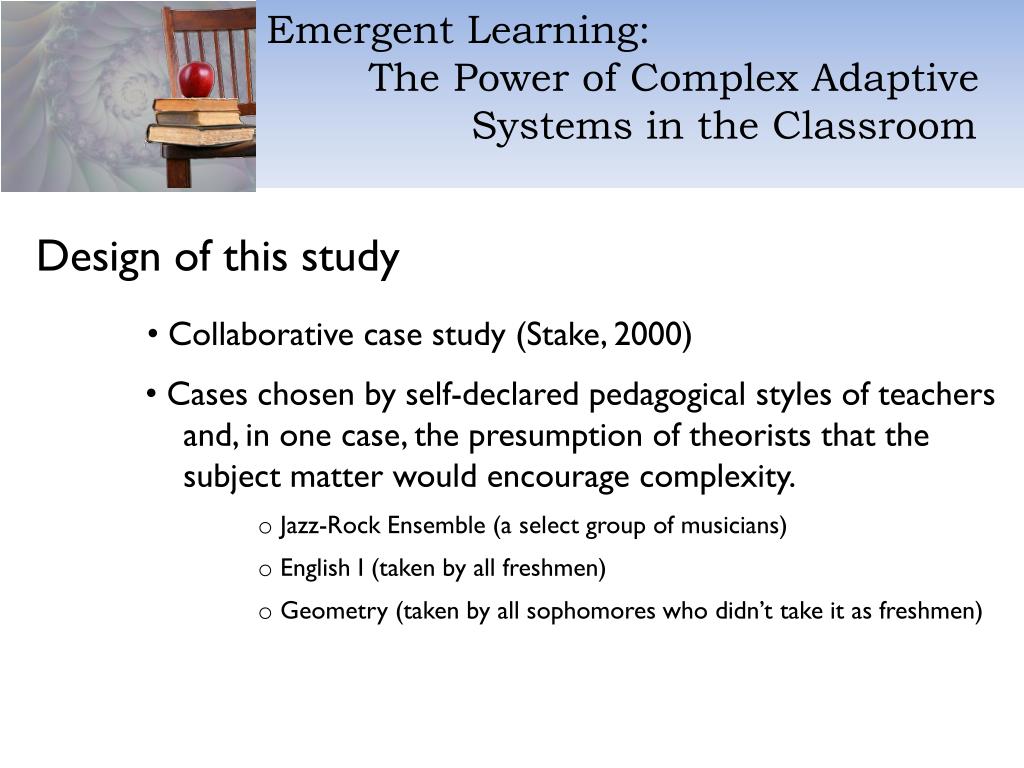 Emergent Learning:
The Power of Complex Adaptive Systems in the Classroom

Design of this study

• Collaborative case study (Stake, 2000)

• Cases chosen by self-declared pedagogical styles of teachers and, in one case, the presumption of theorists that the subject matter would encourage complexity.

o Jazz-Rock Ensemble (a select group of musicians)

o English I (taken by all freshmen)

o Geometry (taken by all sophomores who didn't take it as freshmen)